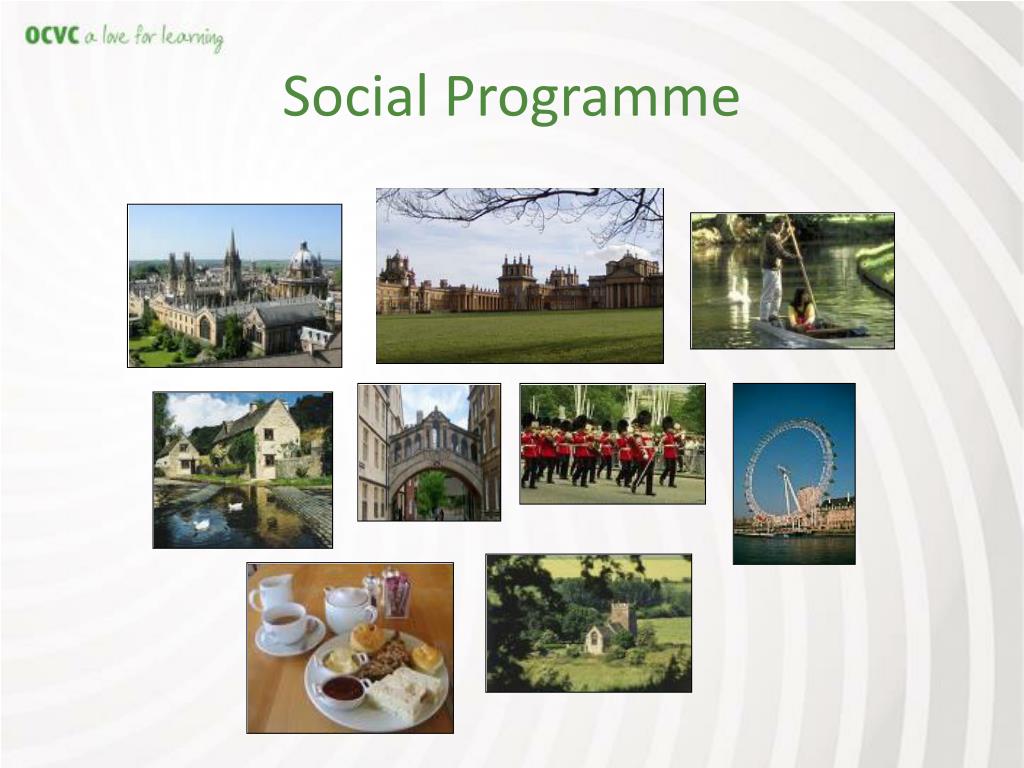 OCVC a love for learning

Social Programme